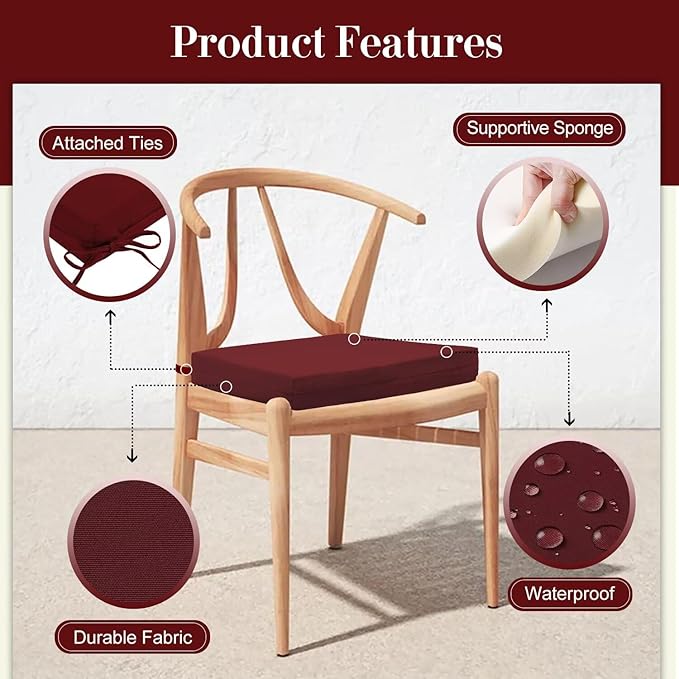 Product Features

Attached Ties

Supportive Sponge

Waterproof

Durable Fabric